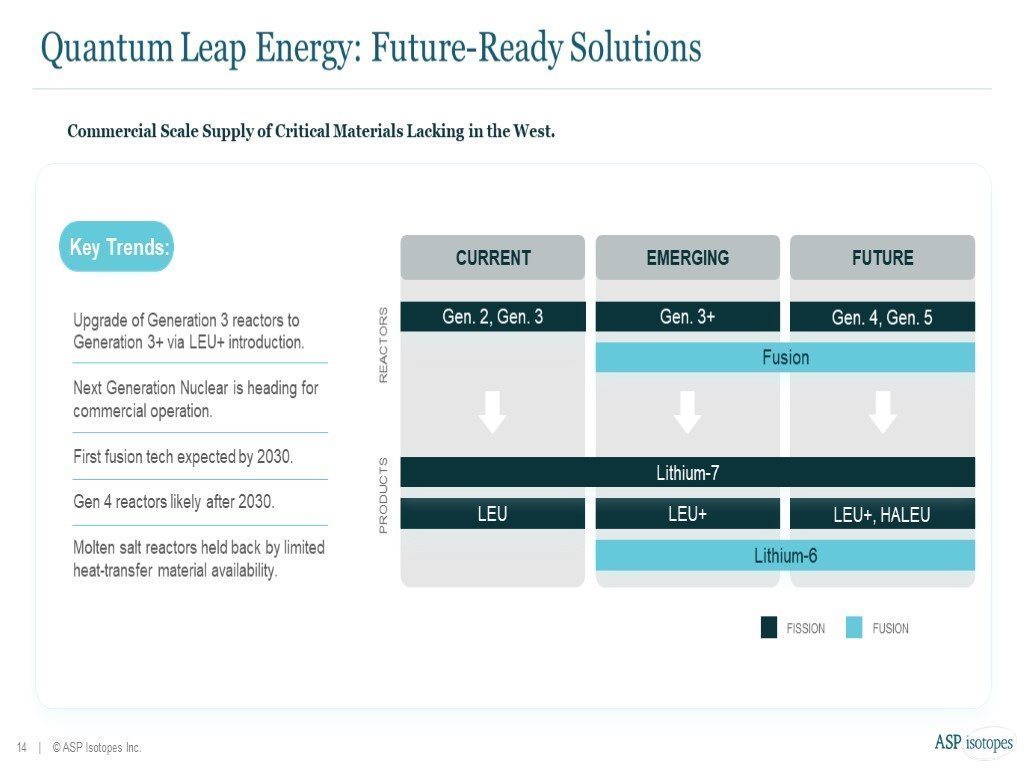 Quantum Leap Energy: Future-Ready Solutions

Commercial Scale Supply of Critical Materials Lacking in the West.

Key Trends:

Upgrade of Generation 3 reactors to Generation 3+ via LEU+ introduction.

Next Generation Nuclear is heading for commercial operation.

First fusion tech expected by 2030.

Gen 4 reactors likely after 2030.

Molten salt reactors held back by limited heat-transfer material availability.

CURRENT

EMERGING

FUTURE

REACTORS

Gen. 2, Gen. 3

Gen. 3+

Gen. 4, Gen. 5

Fusion

PRODUCTS

Lithium-7

LEU

LEU+

LEU+, HALEU

Lithium-6

FISSION

FUSION

14 | © ASP Isotopes Inc.

ASP isotopes